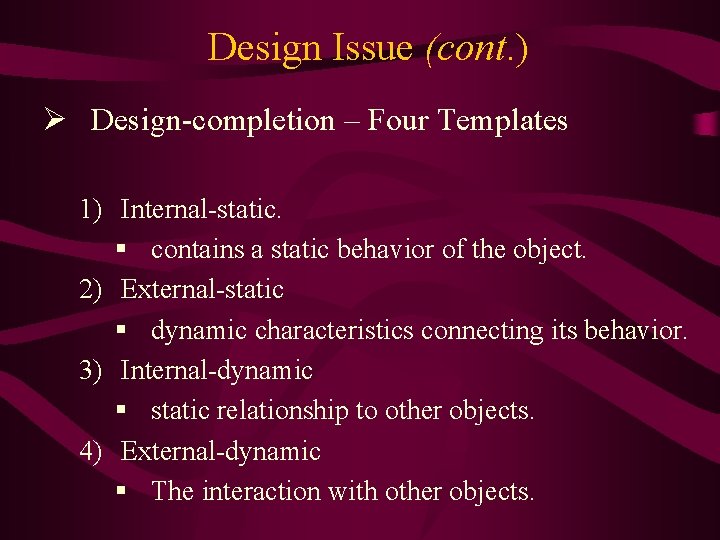 Design Issue (cont.)

➢ Design-completion – Four Templates

1) Internal-static.
▪ contains a static behavior of the object.
2) External-static
▪ dynamic characteristics connecting its behavior.
3) Internal-dynamic
▪ static relationship to other objects.
4) External-dynamic
▪ The interaction with other objects.